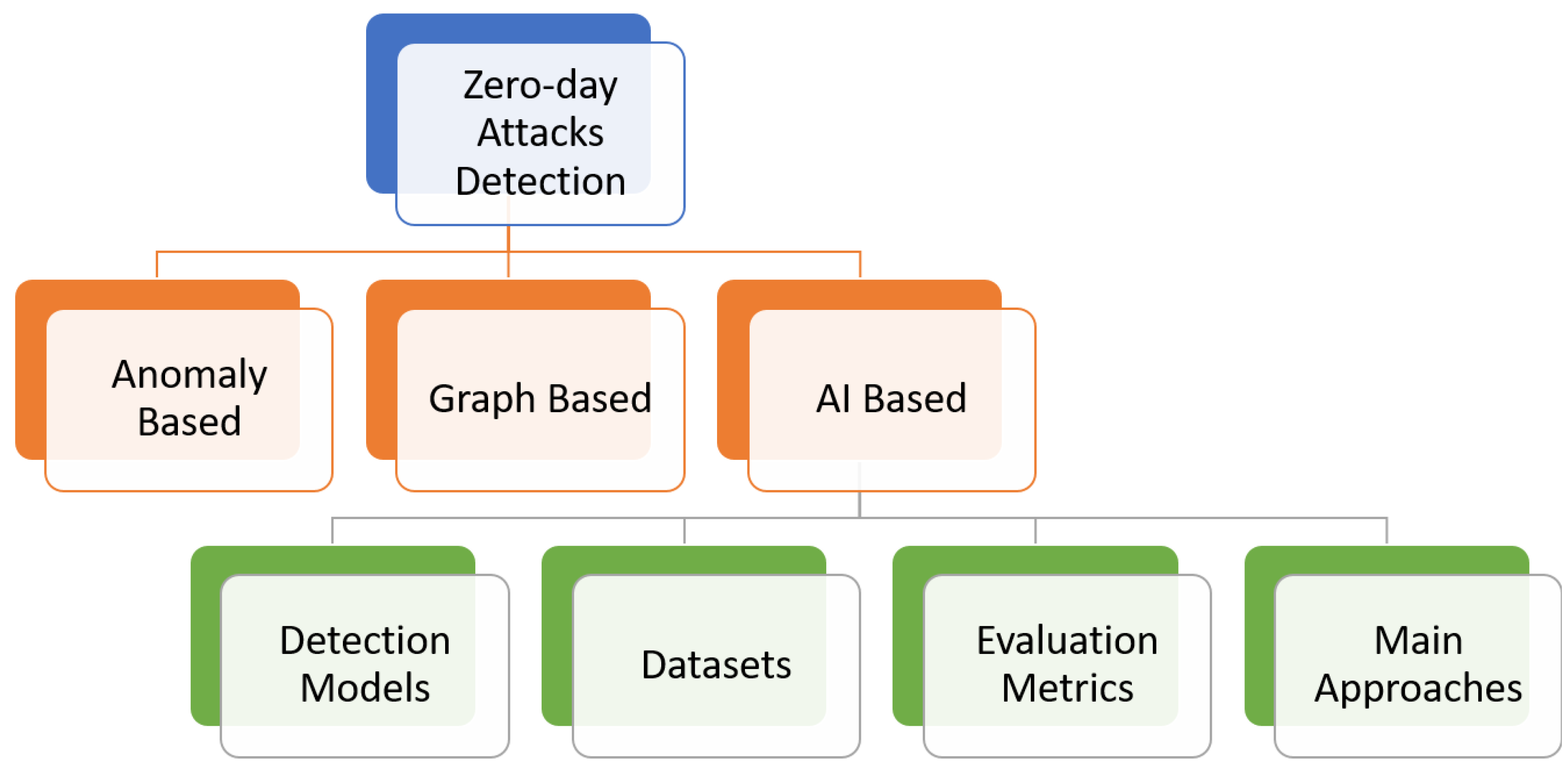 Zero-day Attacks Detection

Anomaly Based

Graph Based

AI Based

Detection Models

Datasets

Evaluation Metrics

Main Approaches